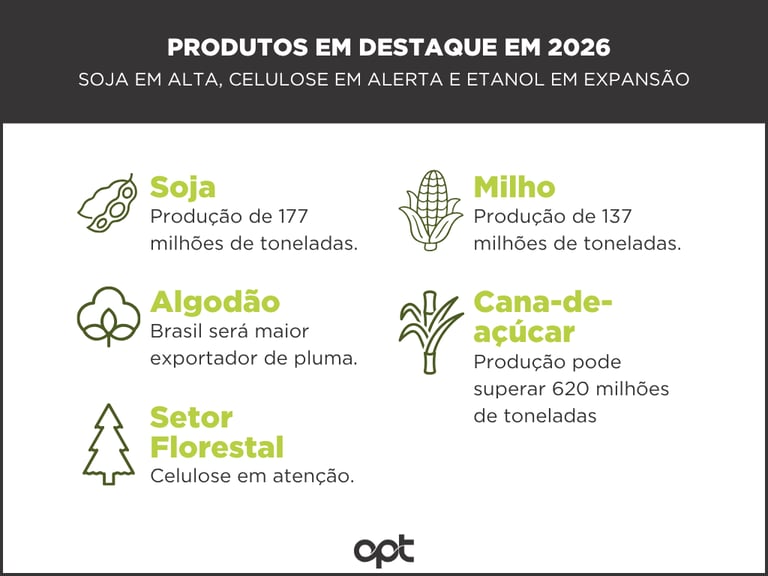 PRODUTOS EM DESTAQUE EM 2026

SOJA EM ALTA, CELULOSE EM ALERTA E ETANOL EM EXPANSÃO

Soja
Produção de 177 milhões de toneladas.

Algodão
Brasil será maior exportador de pluma.

Setor Florestal
Celulose em atenção.

Milho
Produção de 137 milhões de toneladas.

Cana-de-açúcar
Produção pode superar 620 milhões de toneladas

opt